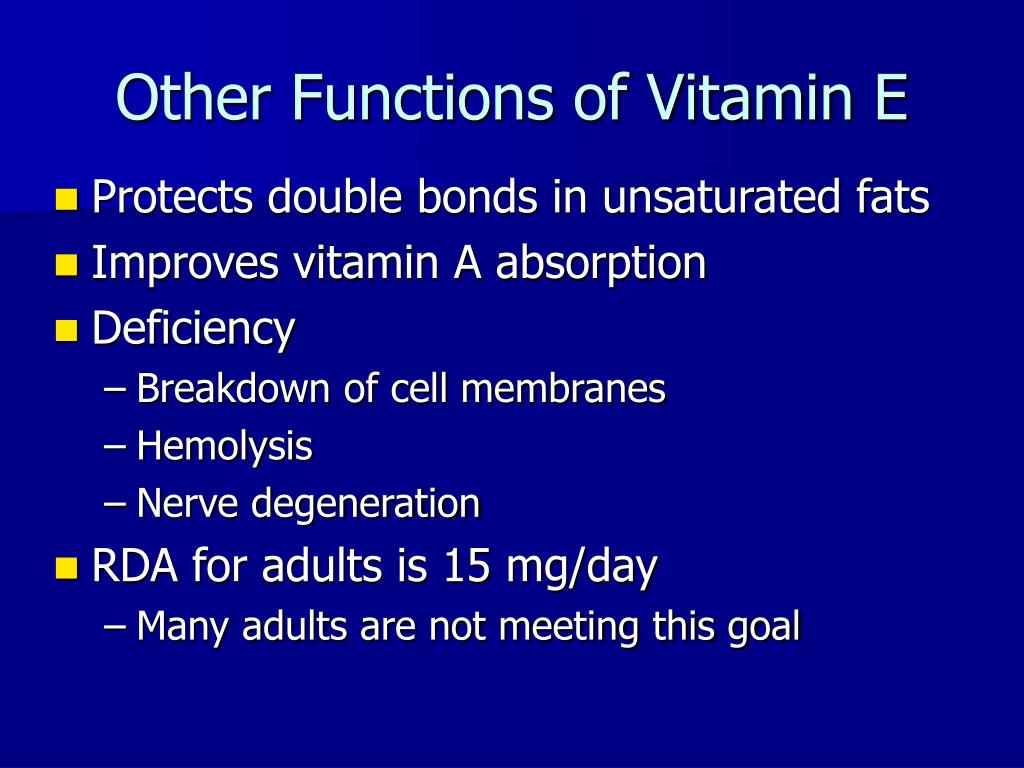 Other Functions of Vitamin E

- Protects double bonds in unsaturated fats
- Improves vitamin A absorption
- Deficiency
  – Breakdown of cell membranes
  – Hemolysis
  – Nerve degeneration
- RDA for adults is 15 mg/day
  – Many adults are not meeting this goal